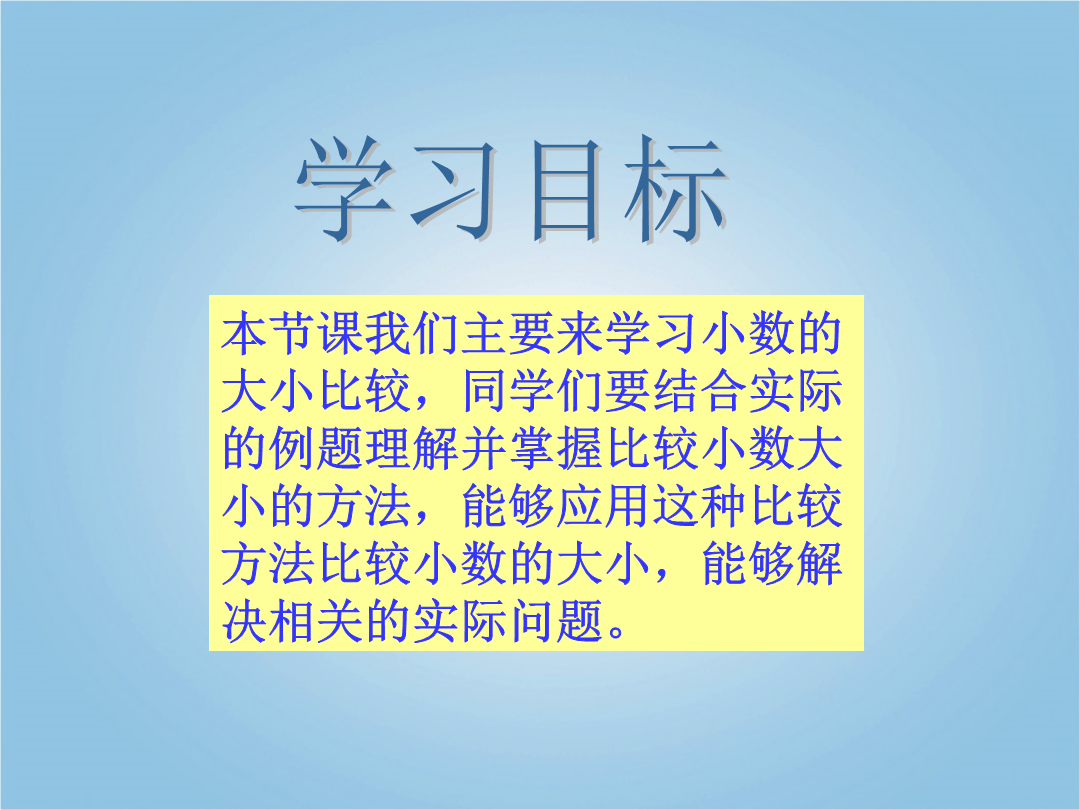 学习目标

本节课我们主要来学习小数的大小比较，同学们要结合实际的例题理解并掌握比较小数大小的方法，能够应用这种比较方法比较小数的大小，能够解决相关的实际问题。